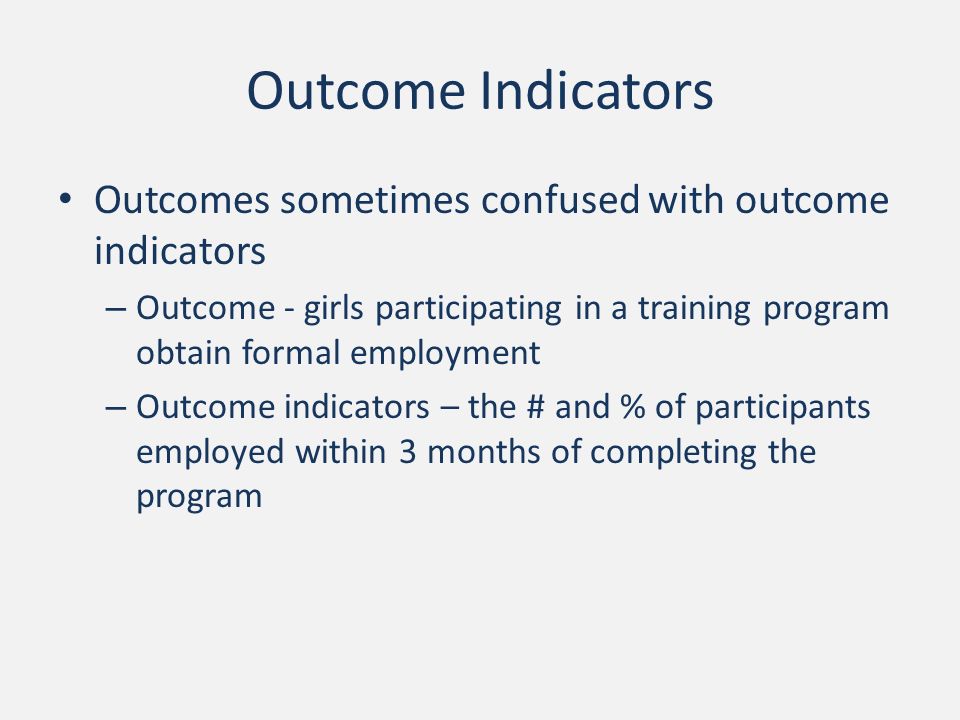 Outcome Indicators

• Outcomes sometimes confused with outcome indicators

– Outcome - girls participating in a training program obtain formal employment

– Outcome indicators – the # and % of participants employed within 3 months of completing the program